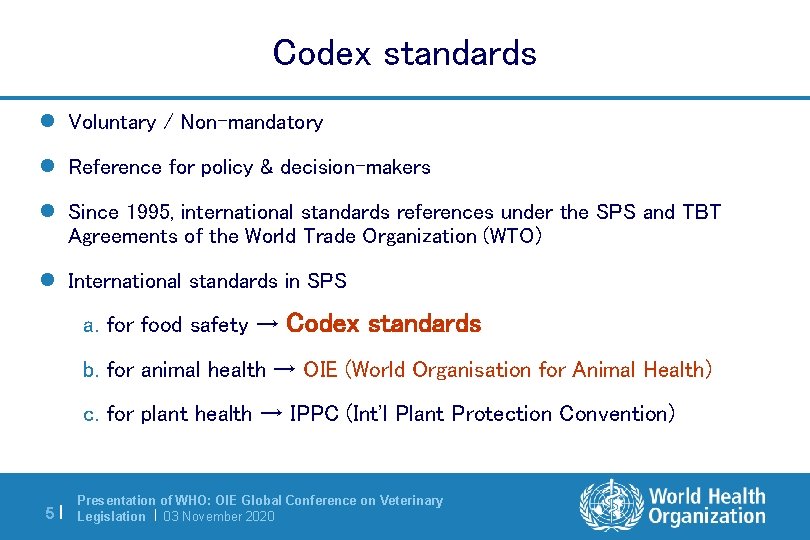 Codex standards

• Voluntary / Non-mandatory

• Reference for policy & decision-makers

• Since 1995, international standards references under the SPS and TBT Agreements of the World Trade Organization (WTO)

• International standards in SPS

a. for food safety → Codex standards

b. for animal health → OIE (World Organisation for Animal Health)

c. for plant health → IPPC (Int'l Plant Protection Convention)

5 | Presentation of WHO: OIE Global Conference on Veterinary Legislation | 03 November 2020

World Health Organization